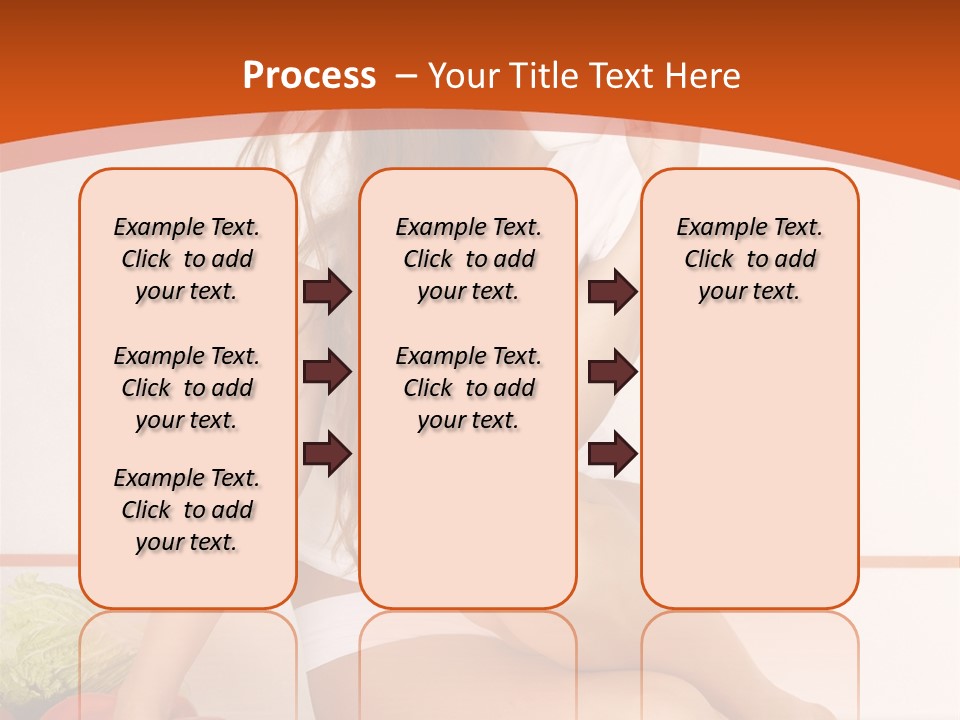 Process – Your Title Text Here

Example Text. Click to add your text.

Example Text. Click to add your text.

Example Text. Click to add your text.

Example Text. Click to add your text.

Example Text. Click to add your text.

Example Text. Click to add your text.